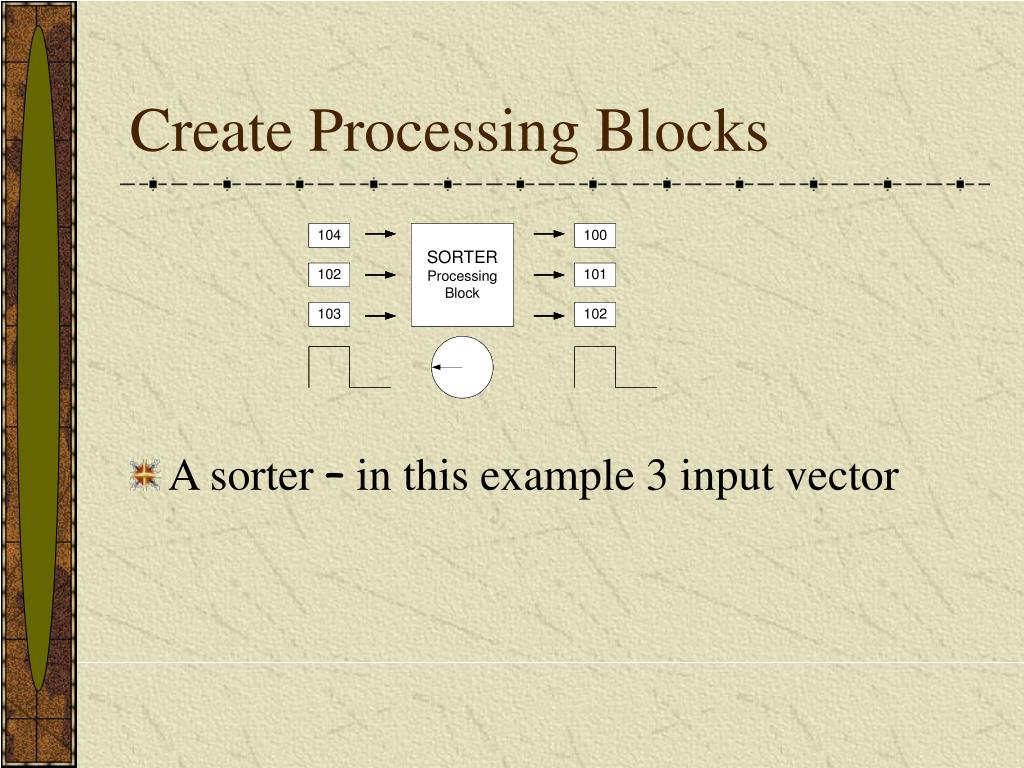 Create Processing Blocks

104
102
103

SORTER
Processing
Block

100
101
102

A sorter – in this example 3 input vector